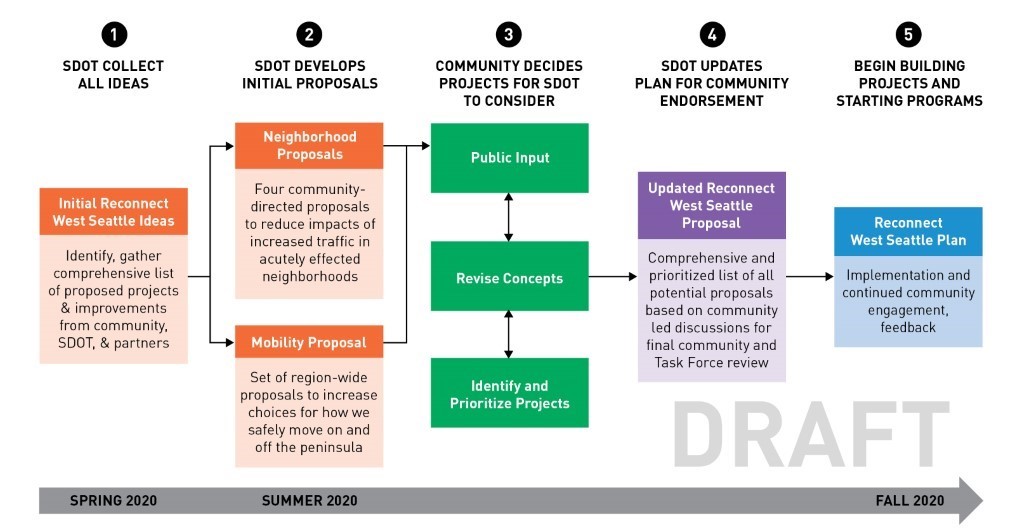 1
SDOT COLLECT ALL IDEAS

2
SDOT DEVELOPS INITIAL PROPOSALS

3
COMMUNITY DECIDES PROJECTS FOR SDOT TO CONSIDER

4
SDOT UPDATES PLAN FOR COMMUNITY ENDORSEMENT

5
BEGIN BUILDING PROJECTS AND STARTING PROGRAMS

Initial Reconnect West Seattle Ideas

Identify, gather comprehensive list of proposed projects & improvements from community, SDOT, & partners

Neighborhood Proposals

Four community-directed proposals to reduce impacts of increased traffic in acutely effected neighborhoods

Mobility Proposal

Set of region-wide proposals to increase choices for how we safely move on and off the peninsula

Public Input

Revise Concepts

Identify and Prioritize Projects

Updated Reconnect West Seattle Proposal

Comprehensive and prioritized list of all potential proposals based on community led discussions for final community and Task Force review

Reconnect West Seattle Plan

Implementation and continued community engagement, feedback

DRAFT

SPRING 2020
SUMMER 2020
FALL 2020